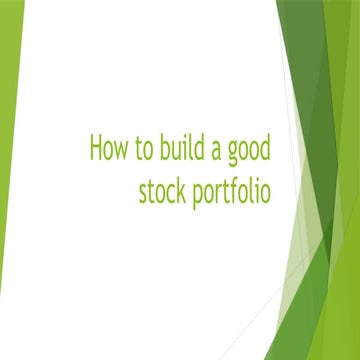 How to build a good stock portfolio